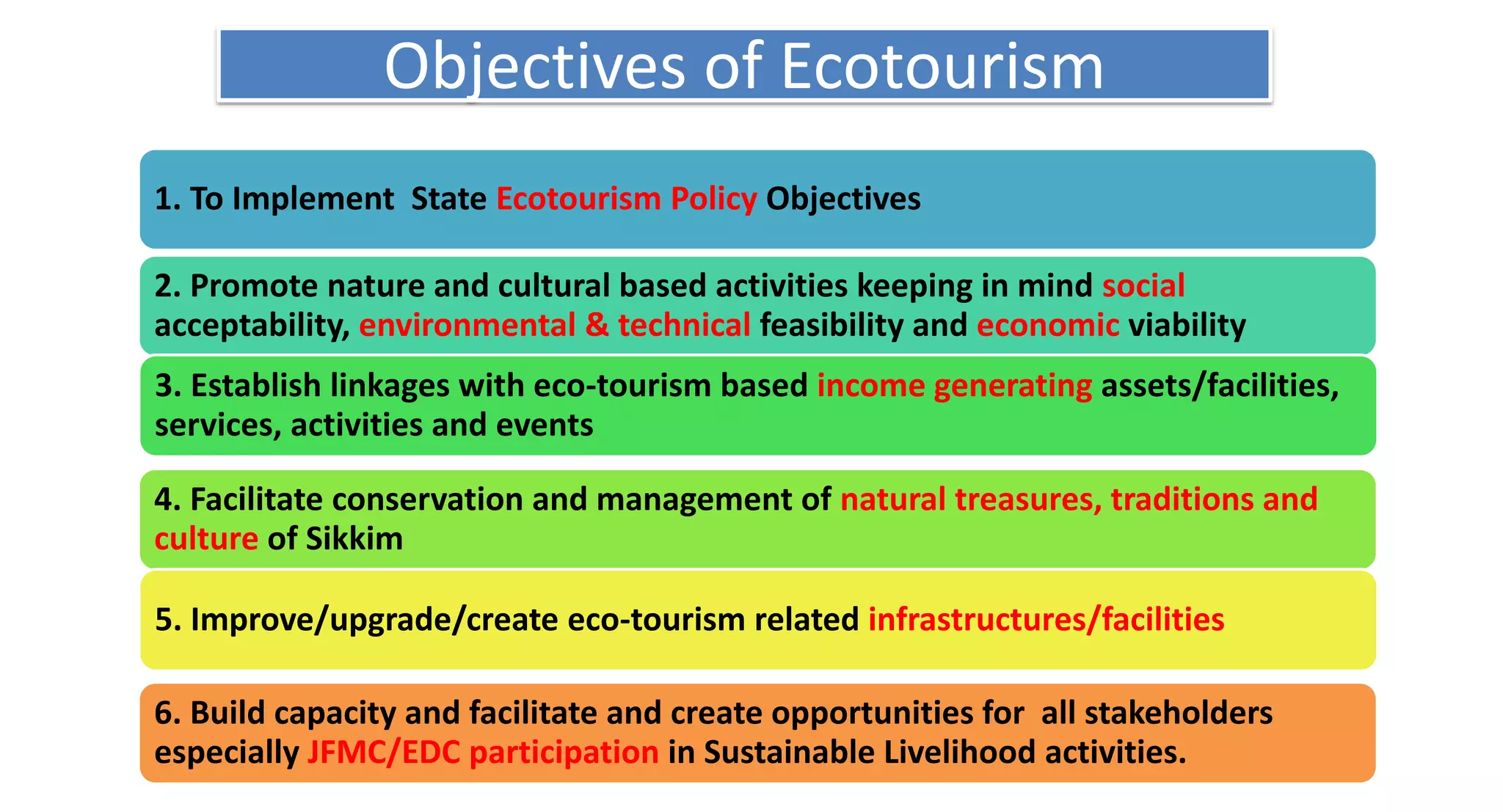 Objectives of Ecotourism

1. To Implement State Ecotourism Policy Objectives

2. Promote nature and cultural based activities keeping in mind social acceptability, environmental & technical feasibility and economic viability

3. Establish linkages with eco-tourism based income generating assets/facilities, services, activities and events

4. Facilitate conservation and management of natural treasures, traditions and culture of Sikkim

5. Improve/upgrade/create eco-tourism related infrastructures/facilities

6. Build capacity and facilitate and create opportunities for all stakeholders especially JFMC/EDC participation in Sustainable Livelihood activities.